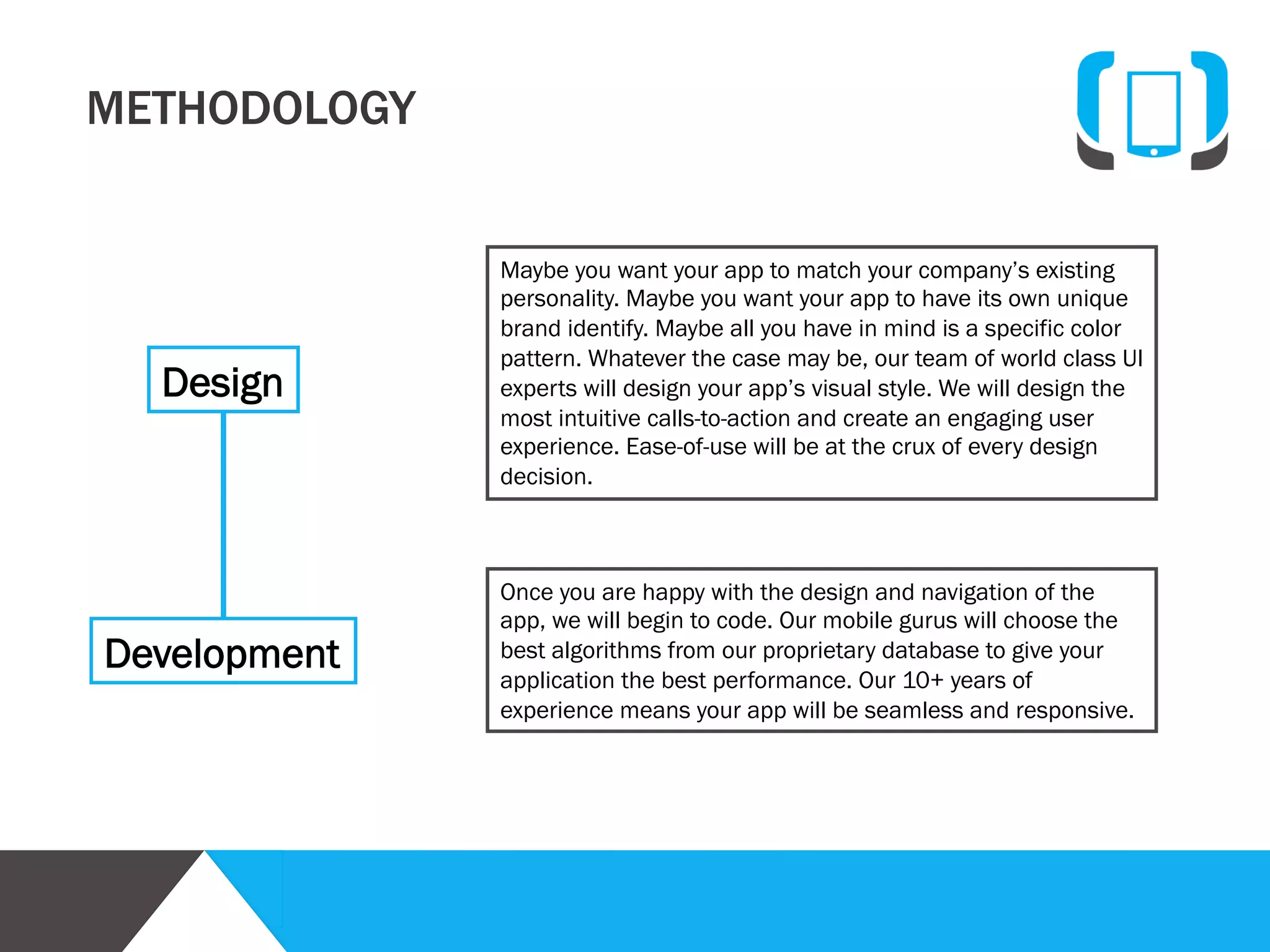 METHODOLOGY

Design

Development

Maybe you want your app to match your company's existing personality. Maybe you want your app to have its own unique brand identify. Maybe all you have in mind is a specific color pattern. Whatever the case may be, our team of world class UI experts will design your app's visual style. We will design the most intuitive calls-to-action and create an engaging user experience. Ease-of-use will be at the crux of every design decision.

Once you are happy with the design and navigation of the app, we will begin to code. Our mobile gurus will choose the best algorithms from our proprietary database to give your application the best performance. Our 10+ years of experience means your app will be seamless and responsive.